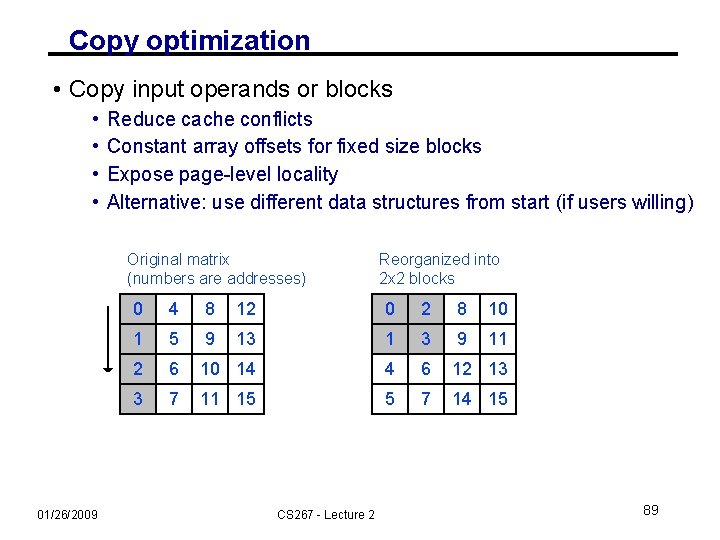 Copy optimization

• Copy input operands or blocks
  • Reduce cache conflicts
  • Constant array offsets for fixed size blocks
  • Expose page-level locality
  • Alternative: use different data structures from start (if users willing)

Original matrix
(numbers are addresses)

| 0 | 4 | 8 | 12 |
|---|---|---|---|
| 1 | 5 | 9 | 13 |
| 2 | 6 | 10 | 14 |
| 3 | 7 | 11 | 15 |

Reorganized into
2x2 blocks

| 0 | 2 | 8 | 10 |
|---|---|---|---|
| 1 | 3 | 9 | 11 |
| 4 | 6 | 12 | 13 |
| 5 | 7 | 14 | 15 |

01/26/2009 CS267 - Lecture 2 89